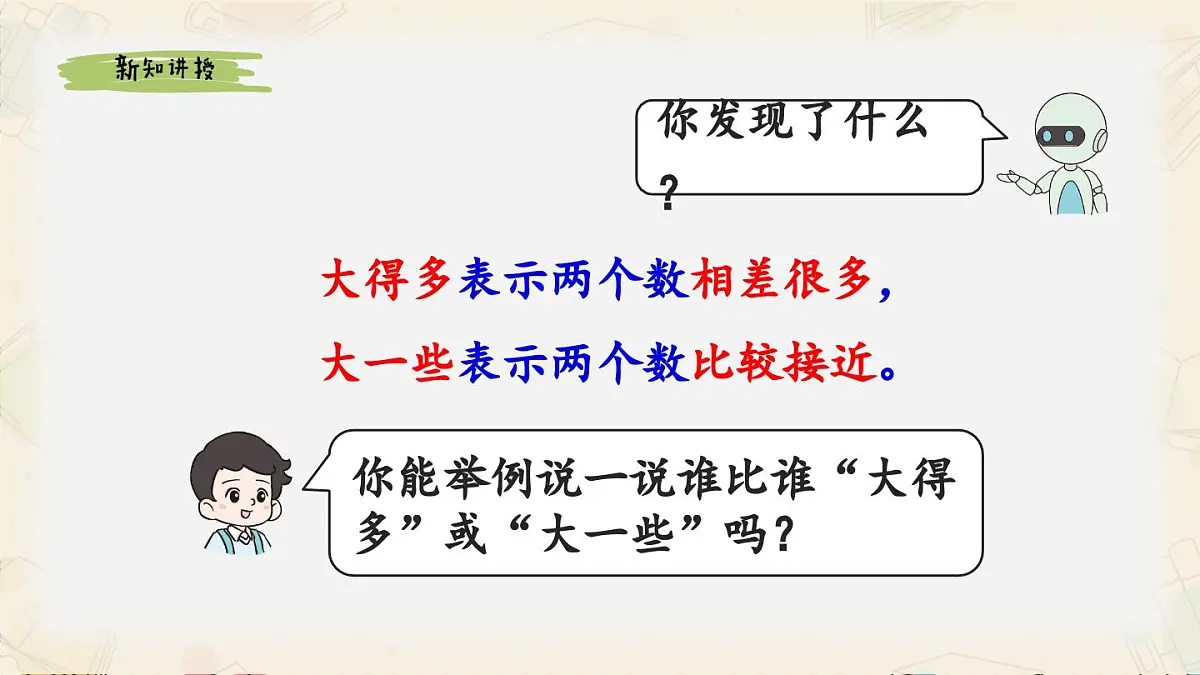 新知讲授

你发现了什么？

大得多表示两个数相差很多，
大一些表示两个数比较接近。

你能举例说一说谁比谁“大得多”或“大一些”吗？